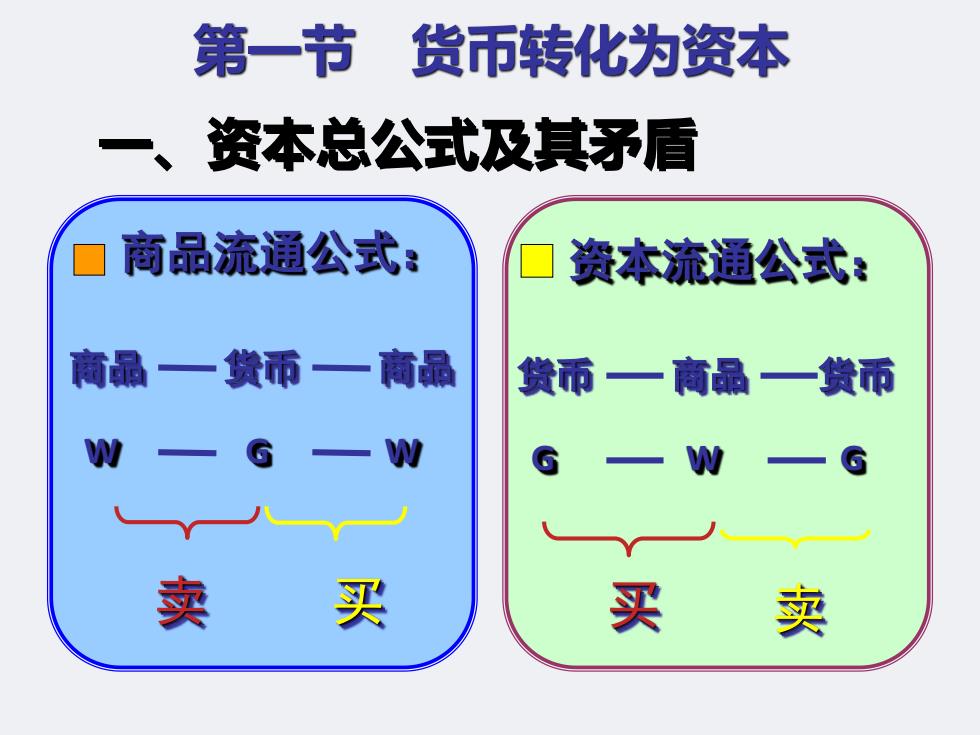 第一节　货币转化为资本

一、资本总公式及其矛盾

商品流通公式：

商品 — 货币 — 商品

W — G — W

卖　买

资本流通公式：

货币 — 商品 — 货币

G — W — G

买　卖